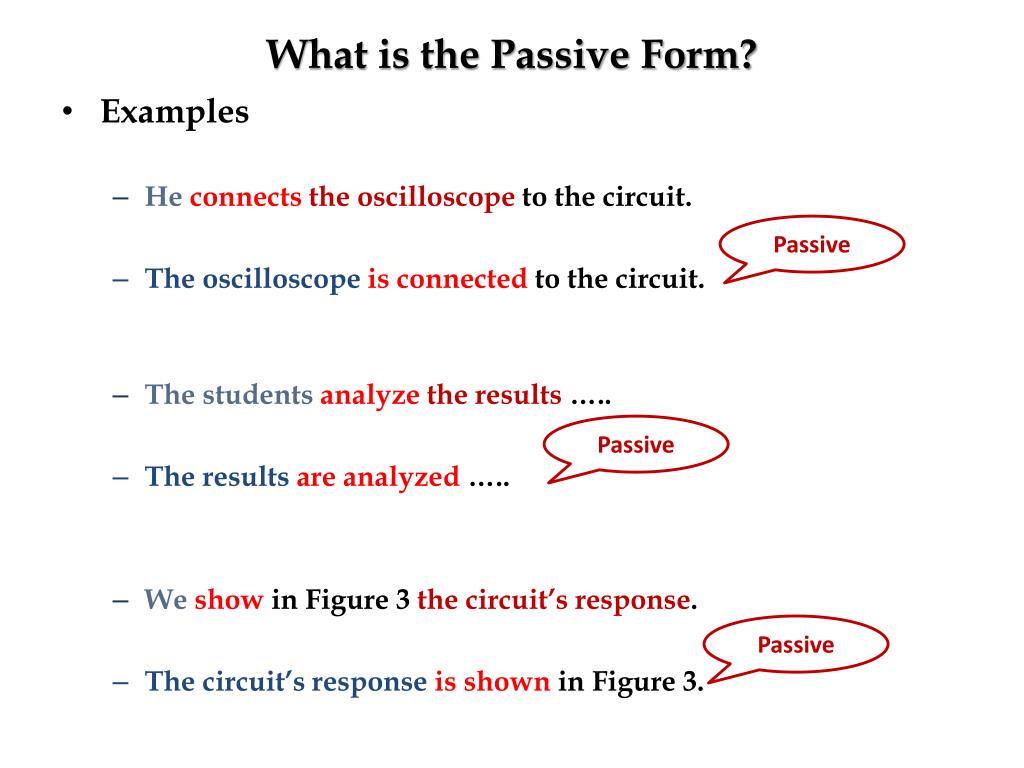 What is the Passive Form?

• Examples

– He connects the oscilloscope to the circuit.

Passive

– The oscilloscope is connected to the circuit.

– The students analyze the results …..

Passive

– The results are analyzed …..

– We show in Figure 3 the circuit's response.

Passive

– The circuit's response is shown in Figure 3.